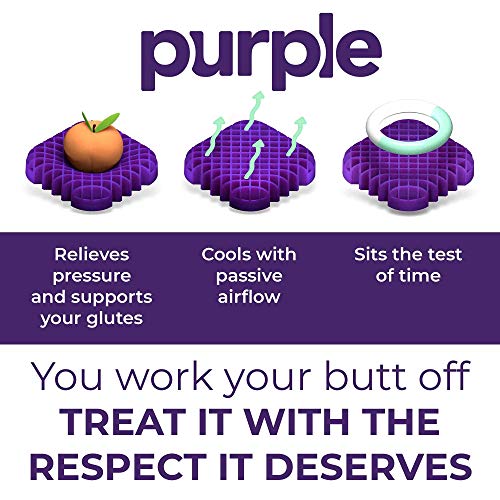 purple

Relieves pressure and supports your glutes

Cools with passive airflow

Sits the test of time

You work your butt off
TREAT IT WITH THE RESPECT IT DESERVES